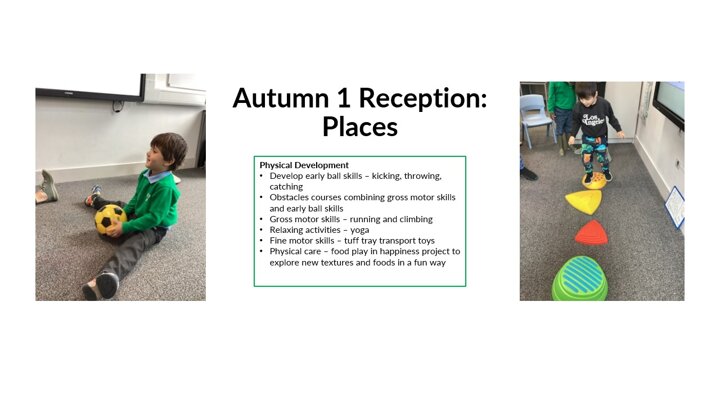 Autumn 1 Reception: Places

Physical Development
• Develop early ball skills – kicking, throwing, catching
• Obstacles courses combining gross motor skills and early ball skills
• Gross motor skills – running and climbing
• Relaxing activities – yoga
• Fine motor skills – tuff tray transport toys
• Physical care – food play in happiness project to explore new textures and foods in a fun way

Los Angeles